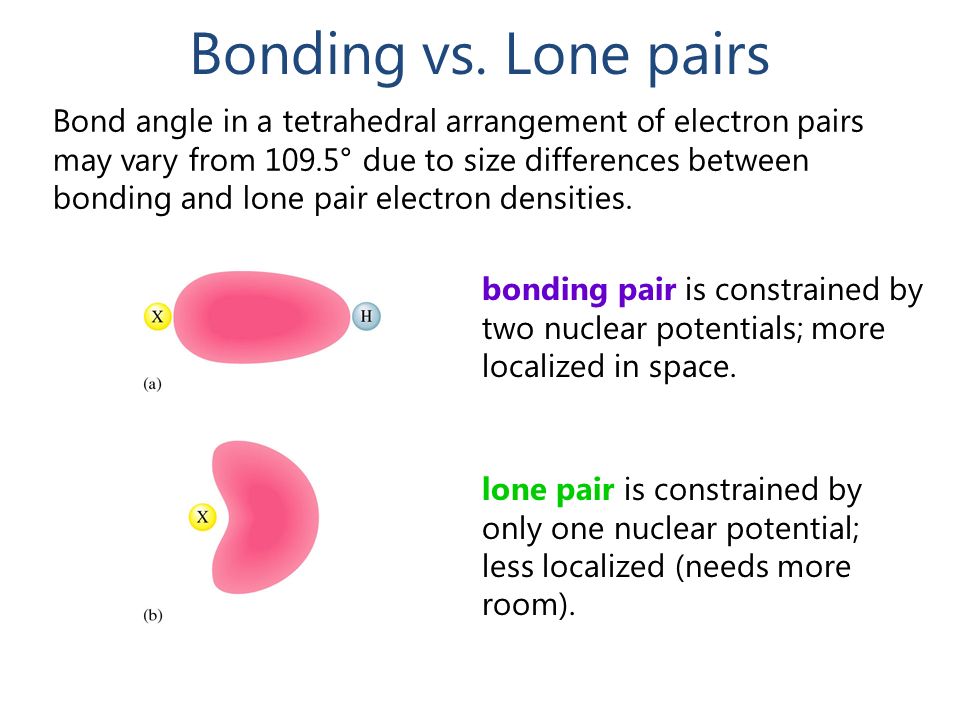 Bonding vs. Lone pairs

Bond angle in a tetrahedral arrangement of electron pairs may vary from 109.5° due to size differences between bonding and lone pair electron densities.

X

H

(a)

bonding pair is constrained by two nuclear potentials; more localized in space.

X

(b)

lone pair is constrained by only one nuclear potential; less localized (needs more room).